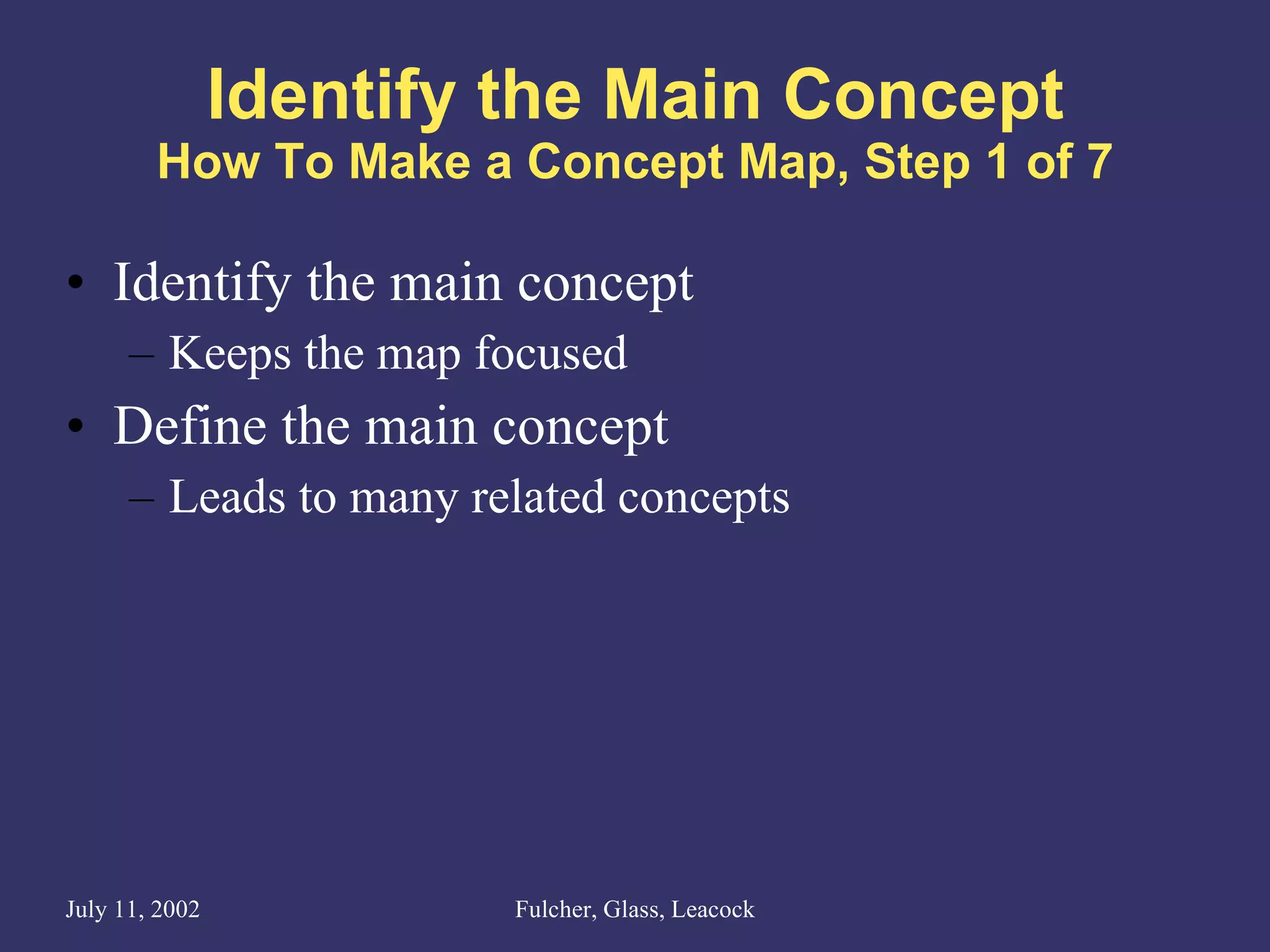 Identify the Main Concept
How To Make a Concept Map, Step 1 of 7

• Identify the main concept
  – Keeps the map focused
• Define the main concept
  – Leads to many related concepts

July 11, 2002

Fulcher, Glass, Leacock